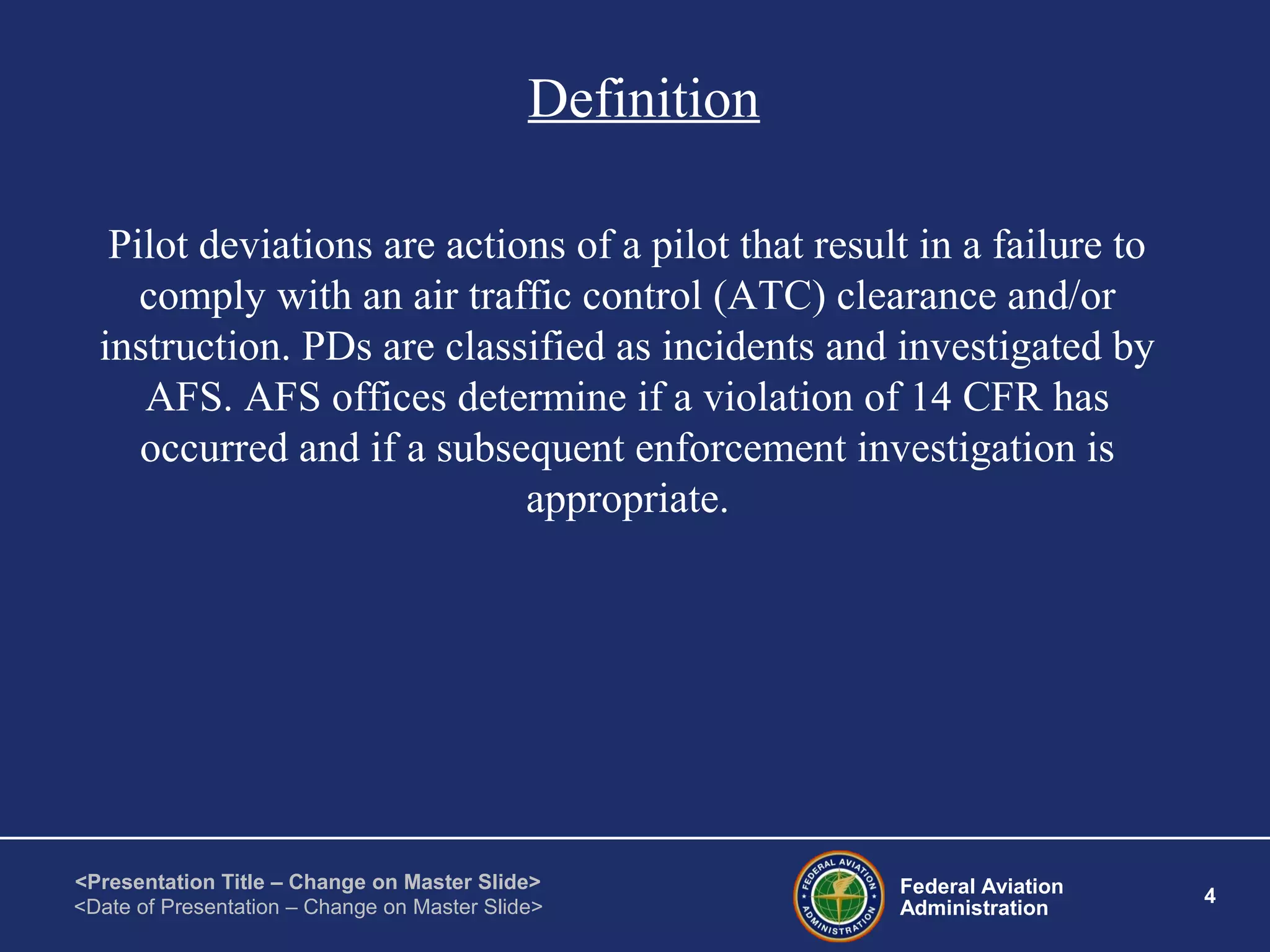 Definition

Pilot deviations are actions of a pilot that result in a failure to comply with an air traffic control (ATC) clearance and/or instruction. PDs are classified as incidents and investigated by AFS. AFS offices determine if a violation of 14 CFR has occurred and if a subsequent enforcement investigation is appropriate.

<Presentation Title – Change on Master Slide>
<Date of Presentation – Change on Master Slide>

FEDERAL AVIATION ADMINISTRATION

Federal Aviation Administration

4